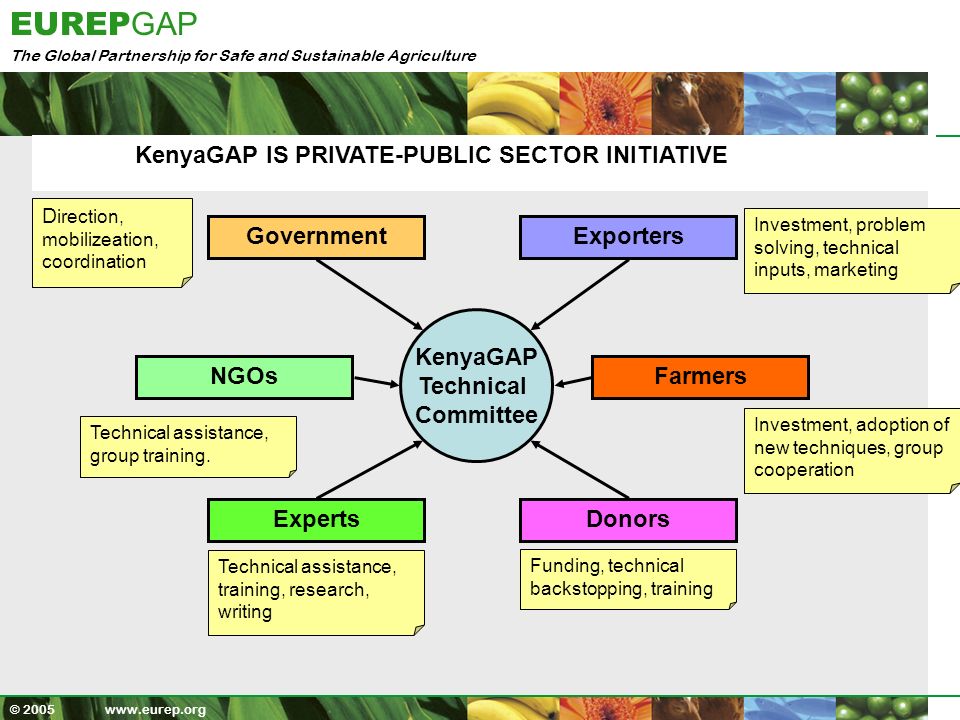 EUREPGAP

The Global Partnership for Safe and Sustainable Agriculture

KenyaGAP IS PRIVATE-PUBLIC SECTOR INITIATIVE

Direction, mobilizeation, coordination

Government

Exporters

Investment, problem solving, technical inputs, marketing

NGOs

KenyaGAP Technical Committee

Farmers

Technical assistance, group training.

Investment, adoption of new techniques, group cooperation

Experts

Donors

Technical assistance, training, research, writing

Funding, technical backstopping, training

© 2005 www.eurep.org